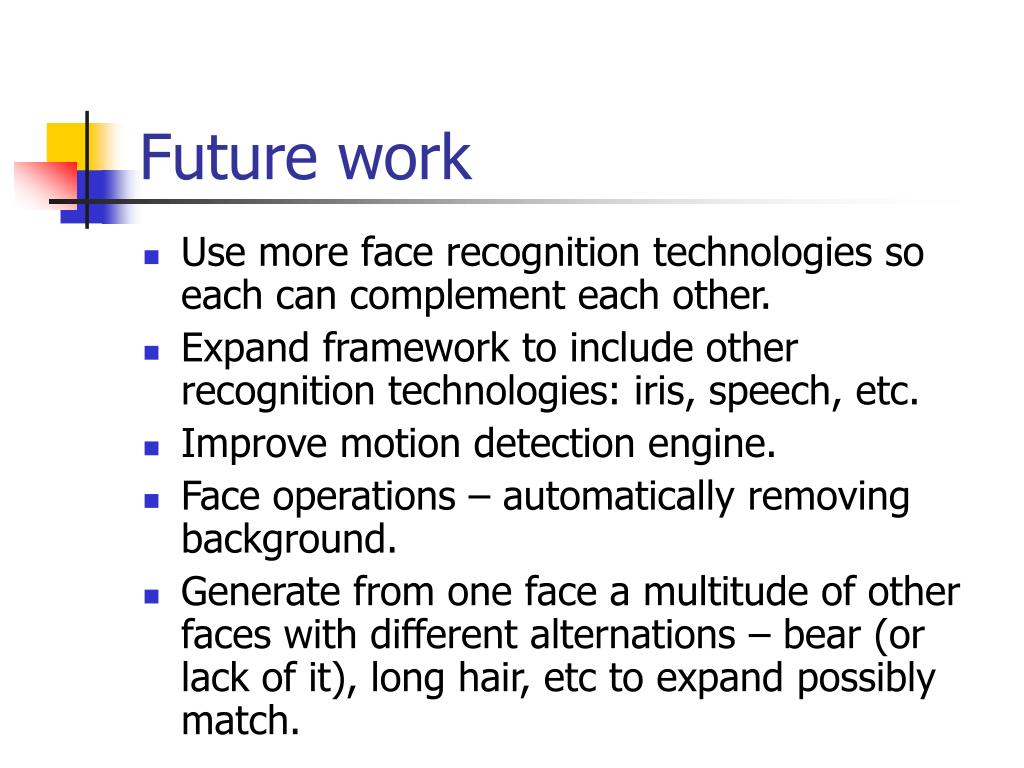 Future work

- Use more face recognition technologies so each can complement each other.
- Expand framework to include other recognition technologies: iris, speech, etc.
- Improve motion detection engine.
- Face operations – automatically removing background.
- Generate from one face a multitude of other faces with different alternations – bear (or lack of it), long hair, etc to expand possibly match.